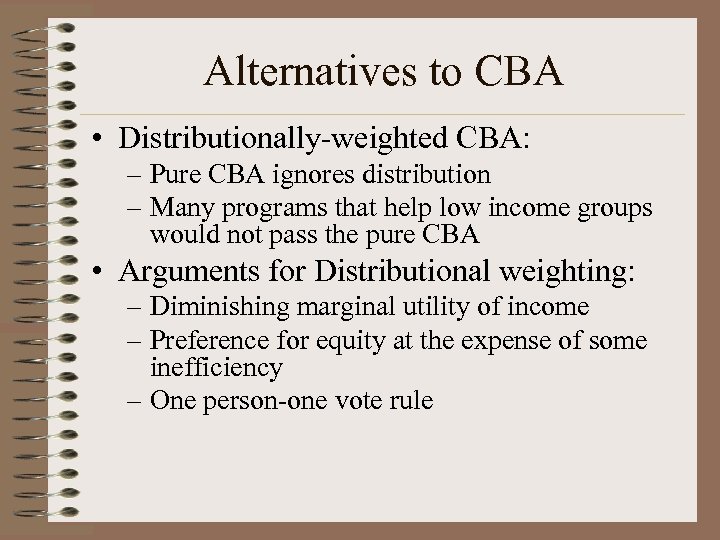 Alternatives to CBA

• Distributionally-weighted CBA:
– Pure CBA ignores distribution
– Many programs that help low income groups would not pass the pure CBA
• Arguments for Distributional weighting:
– Diminishing marginal utility of income
– Preference for equity at the expense of some inefficiency
– One person-one vote rule